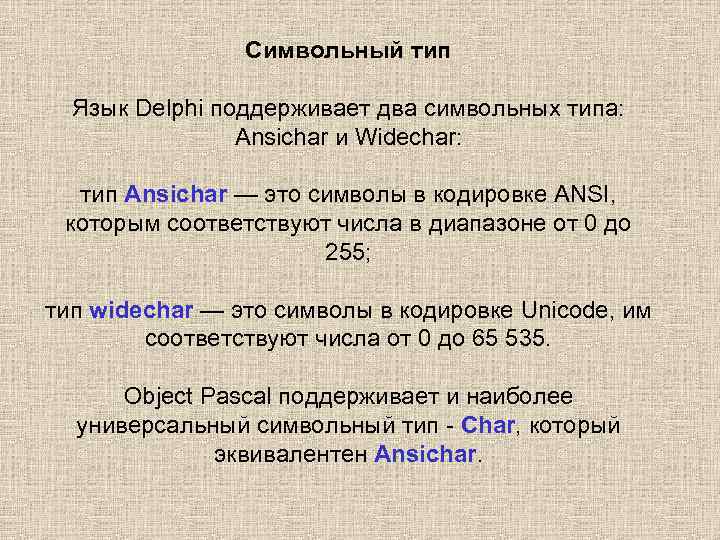 Символьный тип

Язык Delphi поддерживает два символьных типа: Ansichar и Widechar:

тип Ansichar — это символы в кодировке ANSI, которым соответствуют числа в диапазоне от 0 до 255;

тип widechar — это символы в кодировке Unicode, им соответствуют числа от 0 до 65 535.

Object Pascal поддерживает и наиболее универсальный символьный тип - Char, который эквивалентен Ansichar.